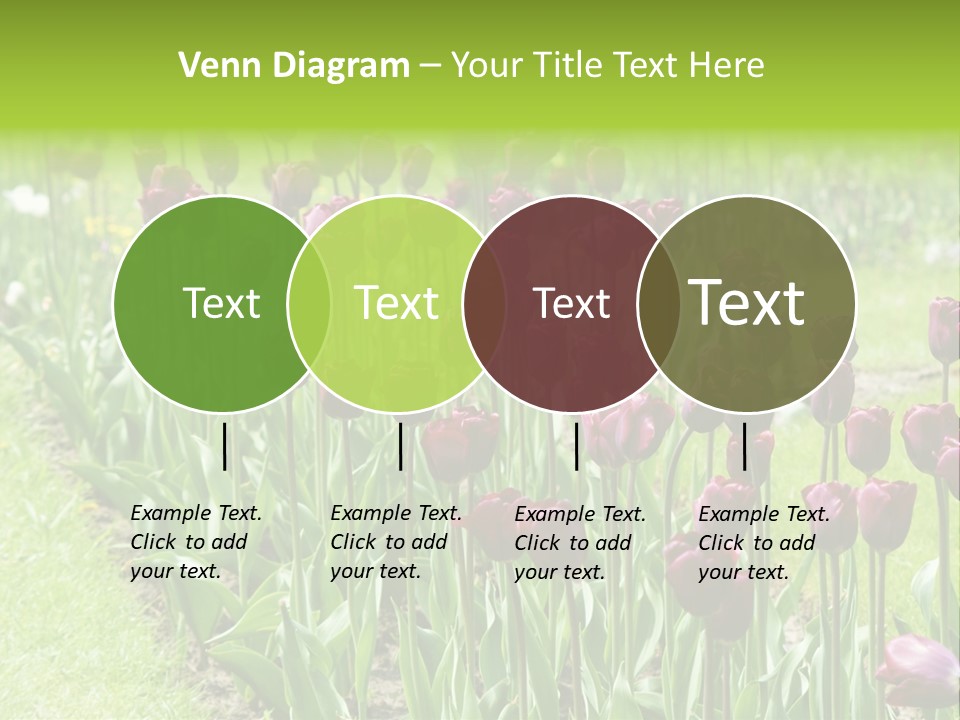 Venn Diagram – Your Title Text Here

Text

Text

Text

Text

Example Text. Click to add your text.

Example Text. Click to add your text.

Example Text. Click to add your text.

Example Text. Click to add your text.